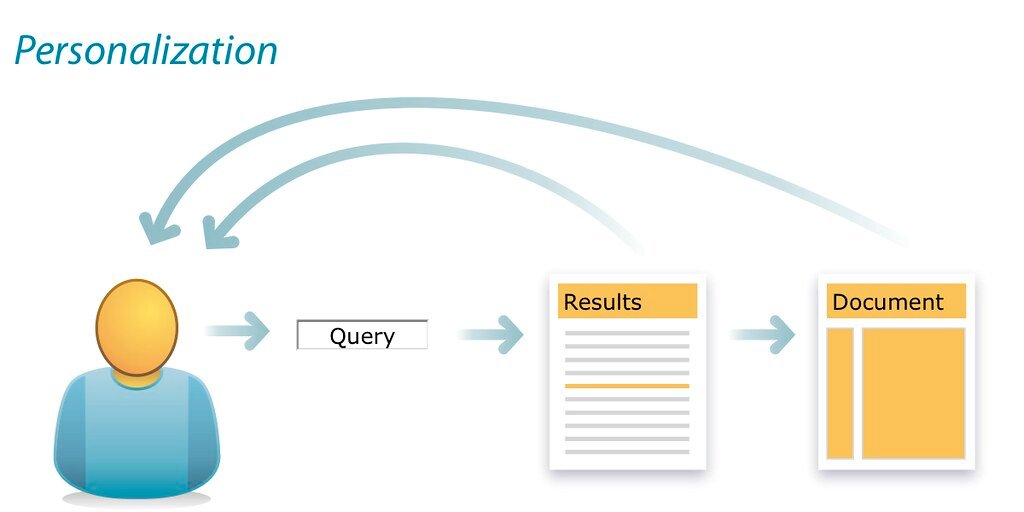 Personalization

Query

Results

Document